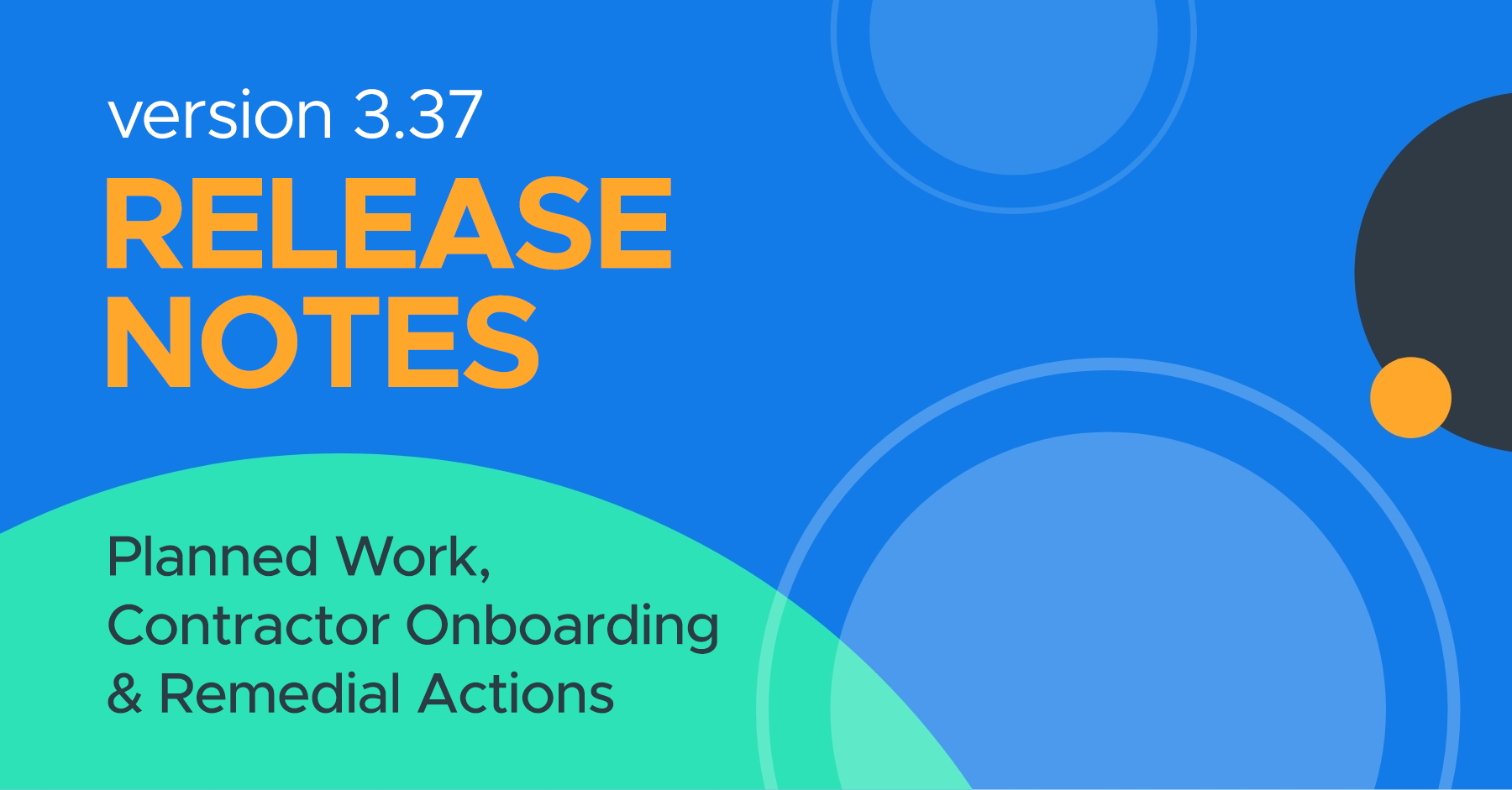 version 3.37
RELEASE NOTES

Planned Work, Contractor Onboarding & Remedial Actions